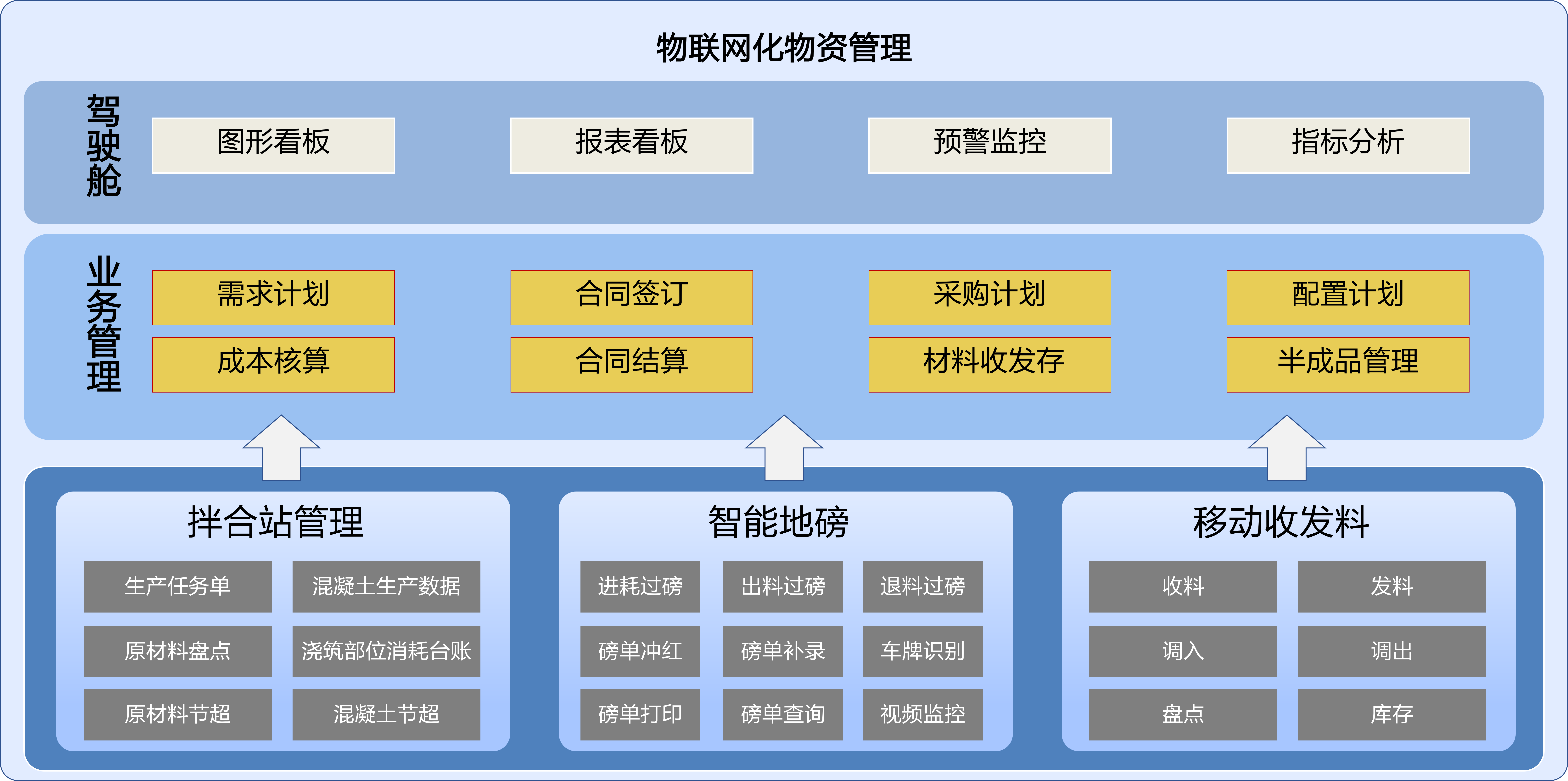 物联网化物资管理

驾驶舱

图形看板

报表看板

预警监控

指标分析

业务管理

需求计划

合同签订

采购计划

配置计划

成本核算

合同结算

材料收发存

半成品管理

拌合站管理

生产任务单

混凝土生产数据

原材料盘点

浇筑部位消耗台账

原材料节超

混凝土节超

智能地磅

进耗过磅

出料过磅

退料过磅

磅单冲红

磅单补录

车牌识别

磅单打印

磅单查询

视频监控

移动收发料

收料

发料

调入

调出

盘点

库存